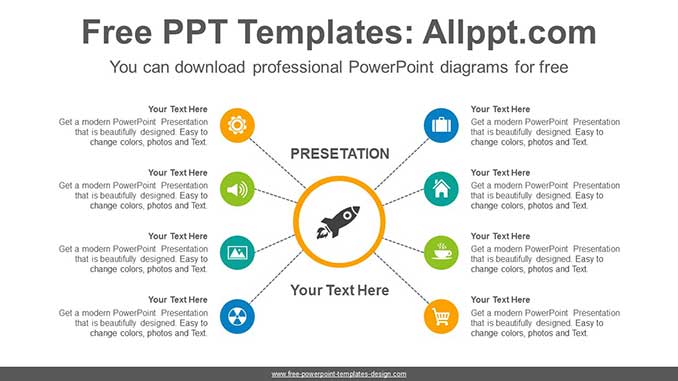 Free PPT Templates: Allppt.com

You can download professional PowerPoint diagrams for free

Your Text Here
Get a modern PowerPoint Presentation that is beautifully designed. Easy to change colors, photos and Text.

Your Text Here
Get a modern PowerPoint Presentation that is beautifully designed. Easy to change colors, photos and Text.

Your Text Here
Get a modern PowerPoint Presentation that is beautifully designed. Easy to change colors, photos and Text.

Your Text Here
Get a modern PowerPoint Presentation that is beautifully designed. Easy to change colors, photos and Text.

PRESETATION

Your Text Here

Your Text Here
Get a modern PowerPoint Presentation that is beautifully designed. Easy to change colors, photos and Text.

Your Text Here
Get a modern PowerPoint Presentation that is beautifully designed. Easy to change colors, photos and Text.

Your Text Here
Get a modern PowerPoint Presentation that is beautifully designed. Easy to change colors, photos and Text.

Your Text Here
Get a modern PowerPoint Presentation that is beautifully designed. Easy to change colors, photos and Text.

www.free-powerpoint-templates-design.com